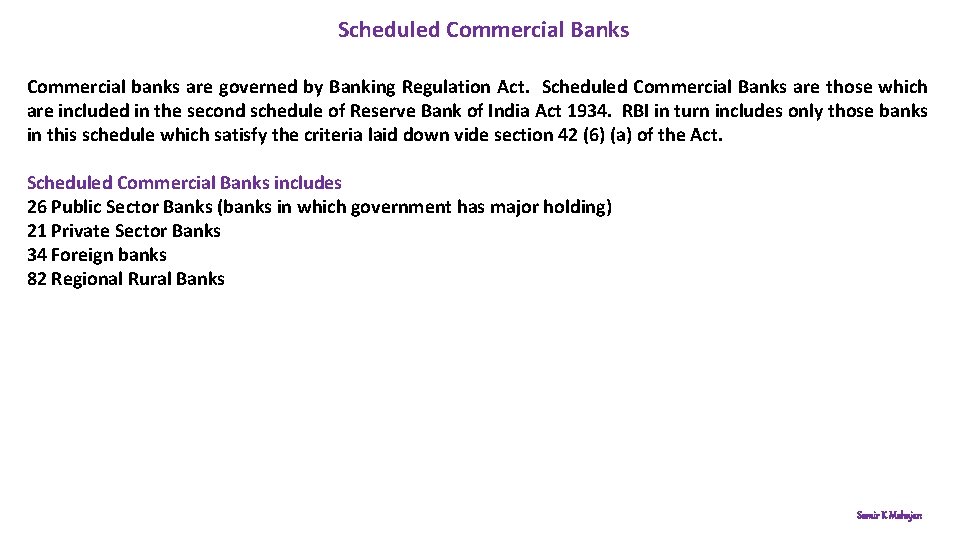 Scheduled Commercial Banks

Commercial banks are governed by Banking Regulation Act. Scheduled Commercial Banks are those which are included in the second schedule of Reserve Bank of India Act 1934. RBI in turn includes only those banks in this schedule which satisfy the criteria laid down vide section 42 (6) (a) of the Act.

Scheduled Commercial Banks includes
26 Public Sector Banks (banks in which government has major holding)
21 Private Sector Banks
34 Foreign banks
82 Regional Rural Banks

Samir K Mahajan